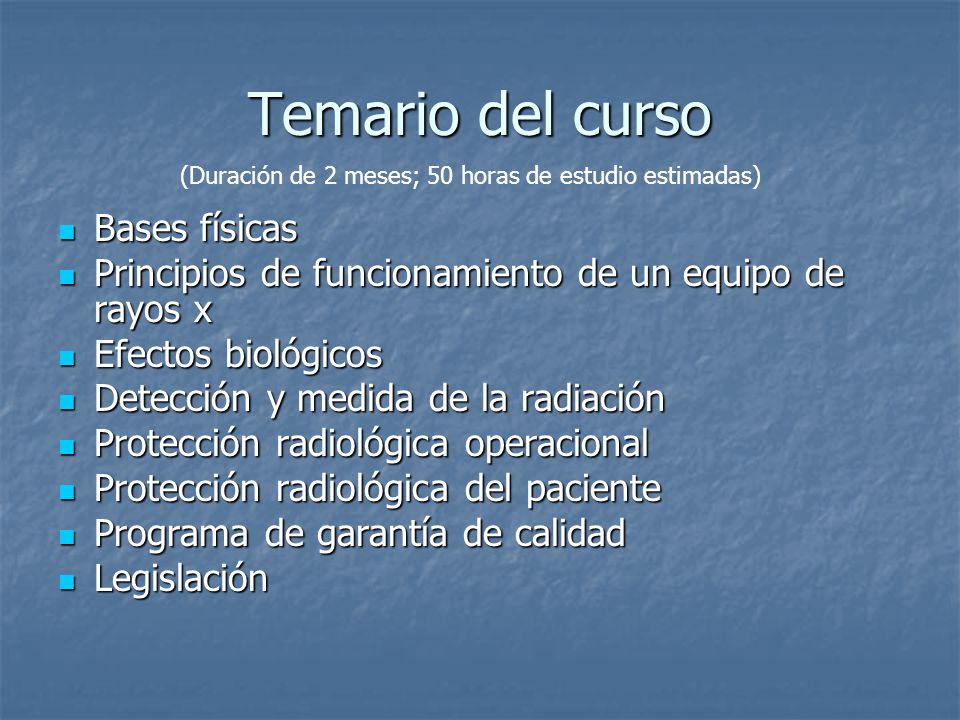 Temario del curso

(Duración de 2 meses; 50 horas de estudio estimadas)

- Bases físicas
- Principios de funcionamiento de un equipo de rayos x
- Efectos biológicos
- Detección y medida de la radiación
- Protección radiológica operacional
- Protección radiológica del paciente
- Programa de garantía de calidad
- Legislación